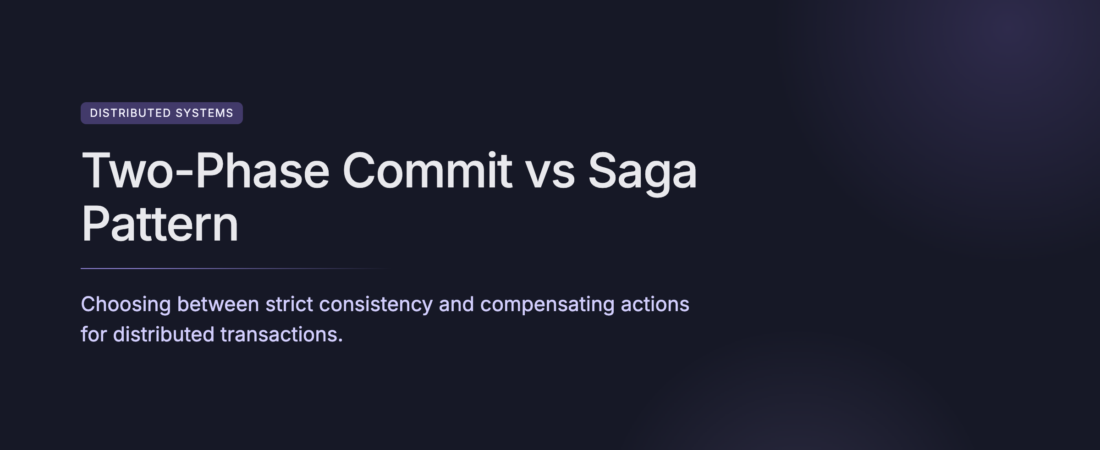 DISTRIBUTED SYSTEMS

Two-Phase Commit vs Saga Pattern

Choosing between strict consistency and compensating actions for distributed transactions.